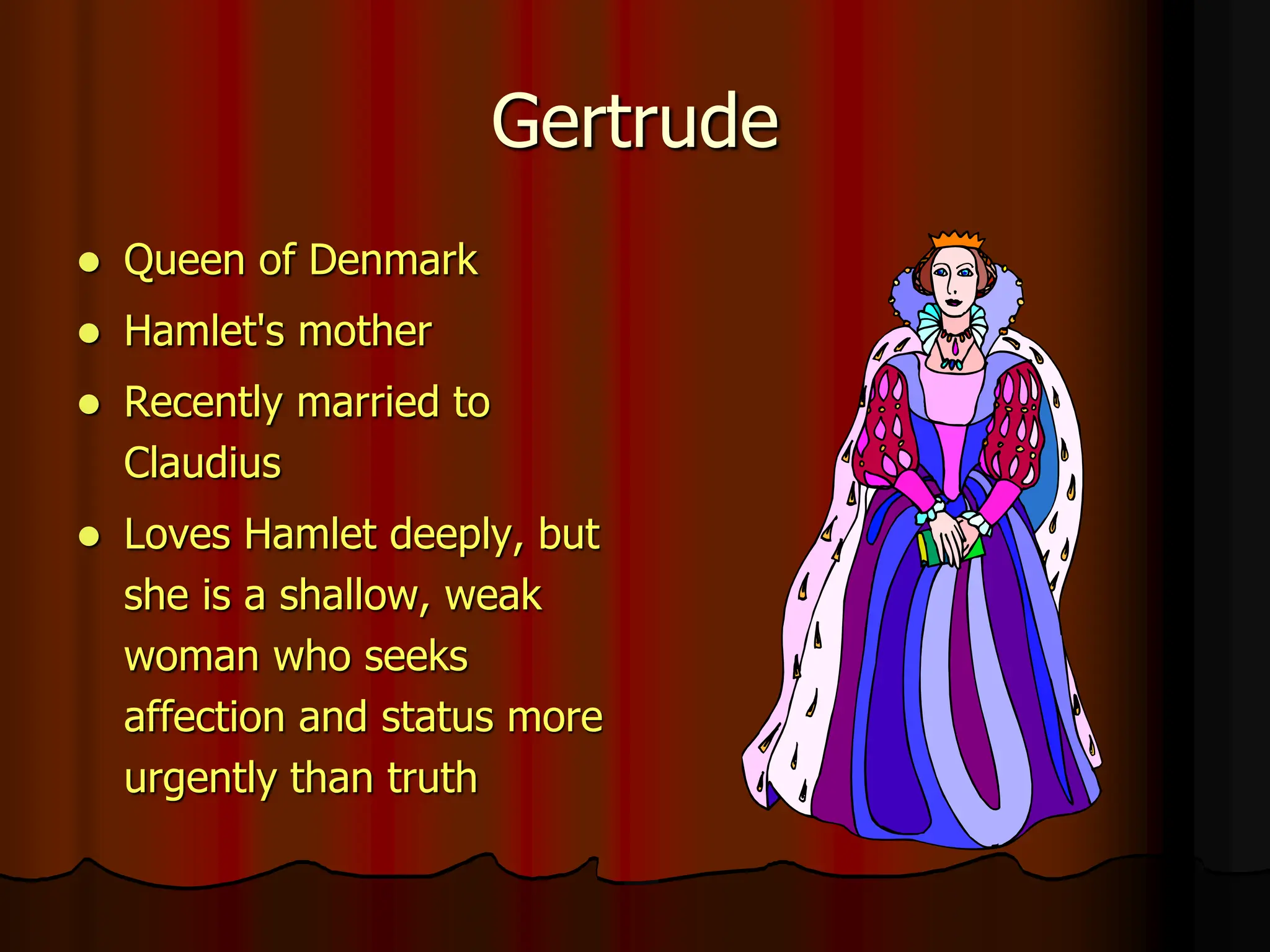 Gertrude

- Queen of Denmark
- Hamlet's mother
- Recently married to Claudius
- Loves Hamlet deeply, but she is a shallow, weak woman who seeks affection and status more urgently than truth